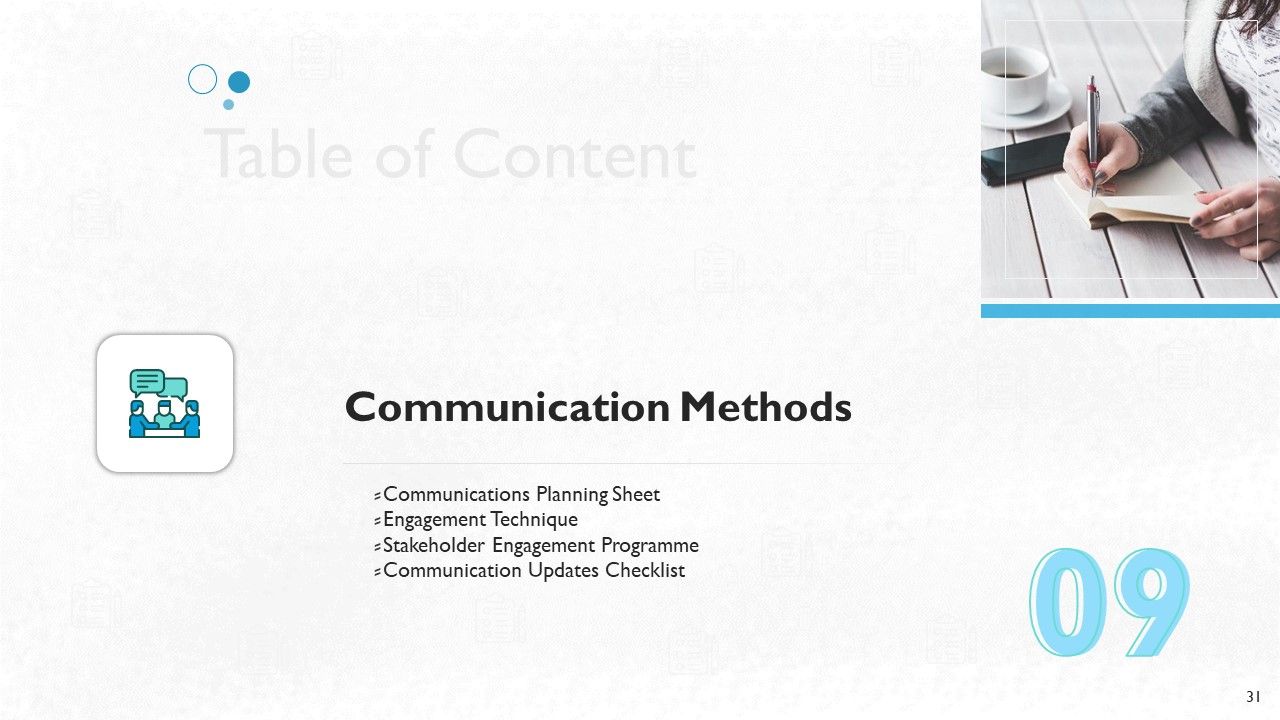 Table of Content

Communication Methods

Communications Planning Sheet
Engagement Technique
Stakeholder Engagement Programme
Communication Updates Checklist

09

31